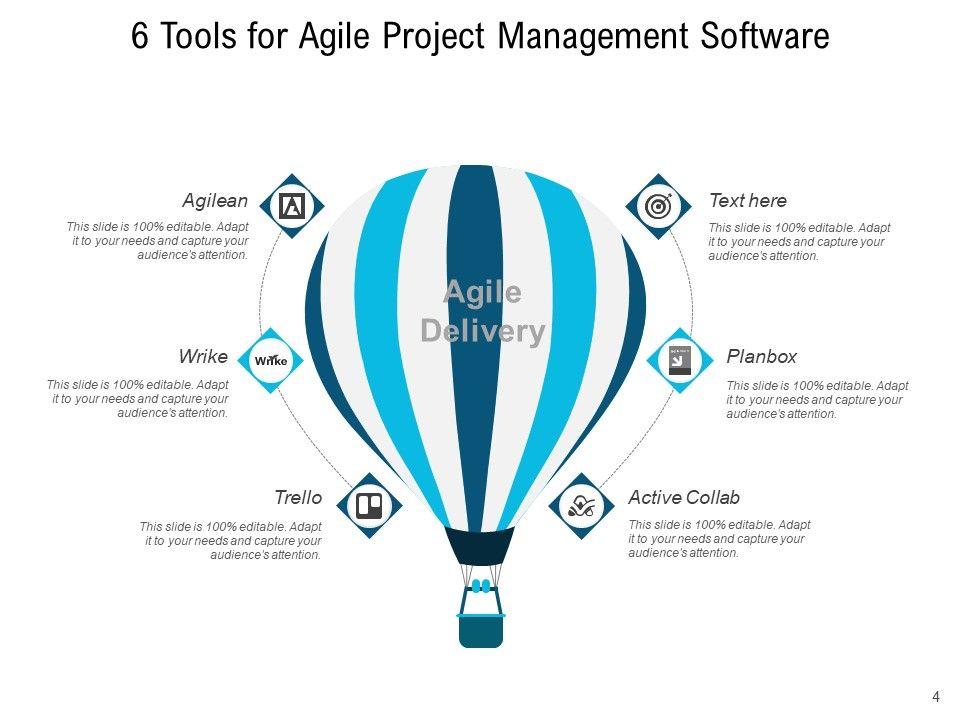 6 Tools for Agile Project Management Software

Agilean
This slide is 100% editable. Adapt it to your needs and capture your audience's attention.

Wrike
Wrike
This slide is 100% editable. Adapt it to your needs and capture your audience's attention.

Trello
This slide is 100% editable. Adapt it to your needs and capture your audience's attention.

Agile Delivery

Text here
This slide is 100% editable. Adapt it to your needs and capture your audience's attention.

Planbox
This slide is 100% editable. Adapt it to your needs and capture your audience's attention.

Active Collab
This slide is 100% editable. Adapt it to your needs and capture your audience's attention.

4